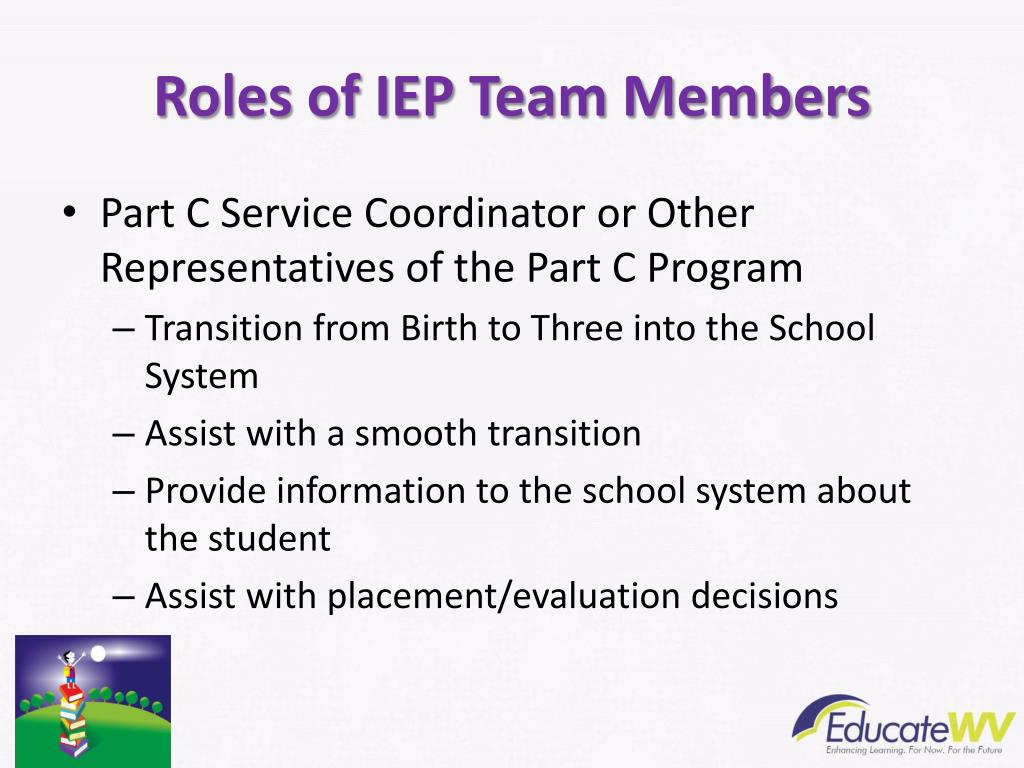 Roles of IEP Team Members

• Part C Service Coordinator or Other Representatives of the Part C Program
– Transition from Birth to Three into the School System
– Assist with a smooth transition
– Provide information to the school system about the student
– Assist with placement/evaluation decisions

EducateWV
Enhancing Learning. For Now. For the Future